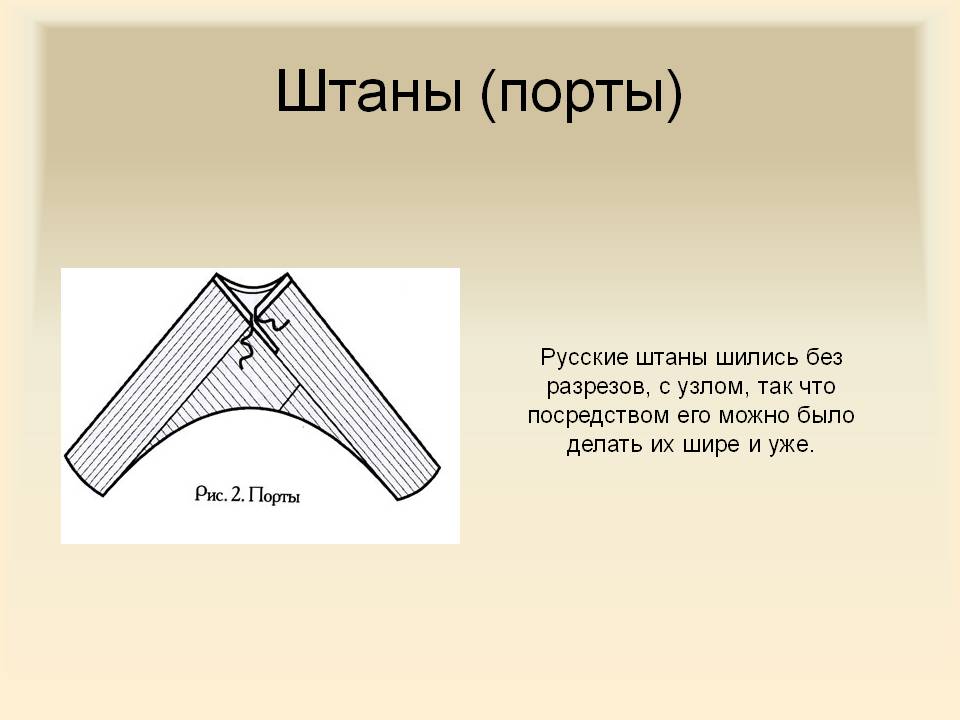 Штаны (порты)

Рис. 2. Порты

Русские штаны шились без разрезов, с узлом, так что посредством его можно было делать их шире и уже.